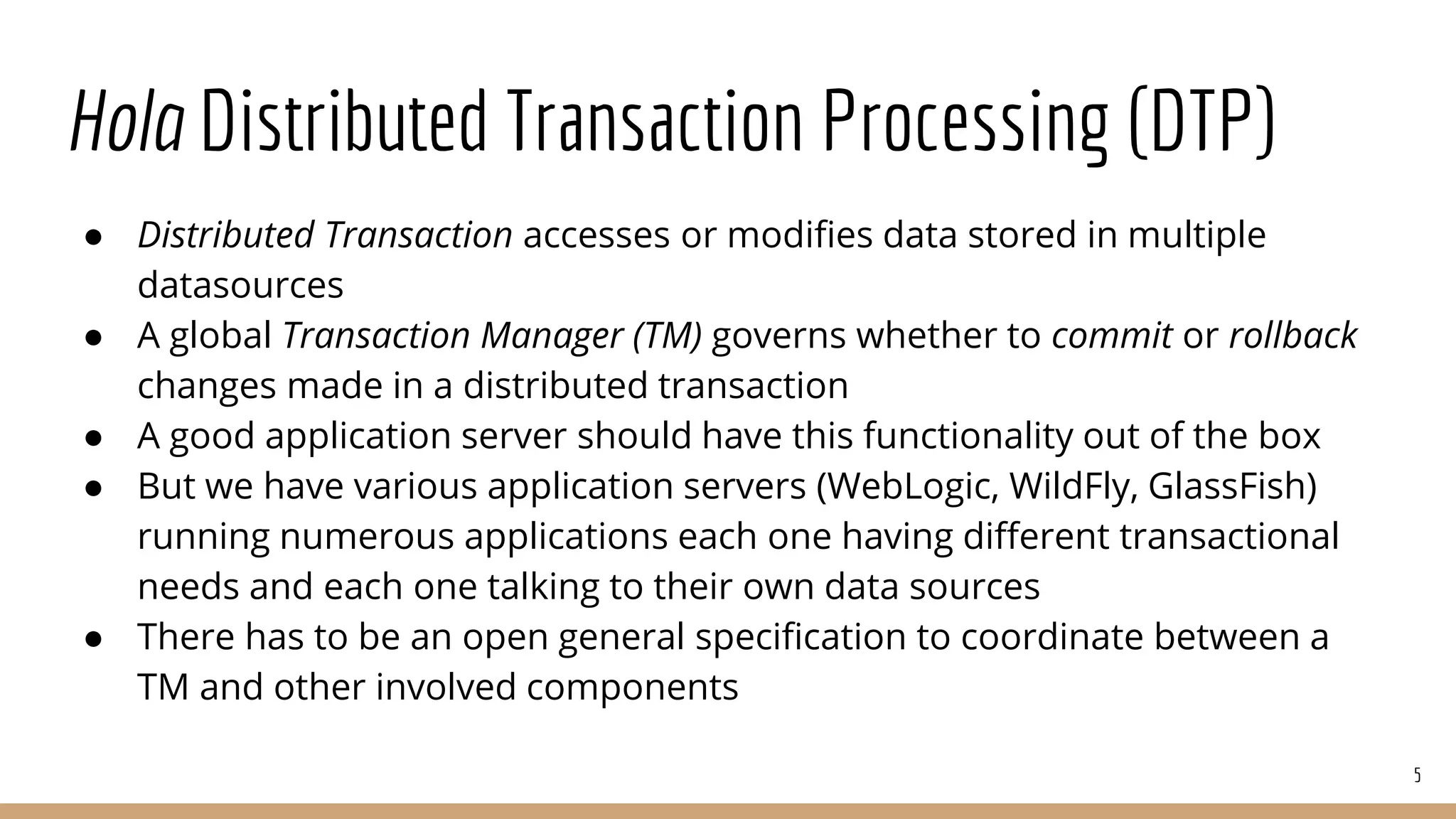 Hola Distributed Transaction Processing (DTP)

● Distributed Transaction accesses or modifies data stored in multiple datasources
● A global Transaction Manager (TM) governs whether to commit or rollback changes made in a distributed transaction
● A good application server should have this functionality out of the box
● But we have various application servers (WebLogic, WildFly, GlassFish) running numerous applications each one having different transactional needs and each one talking to their own data sources
● There has to be an open general specification to coordinate between a TM and other involved components

5